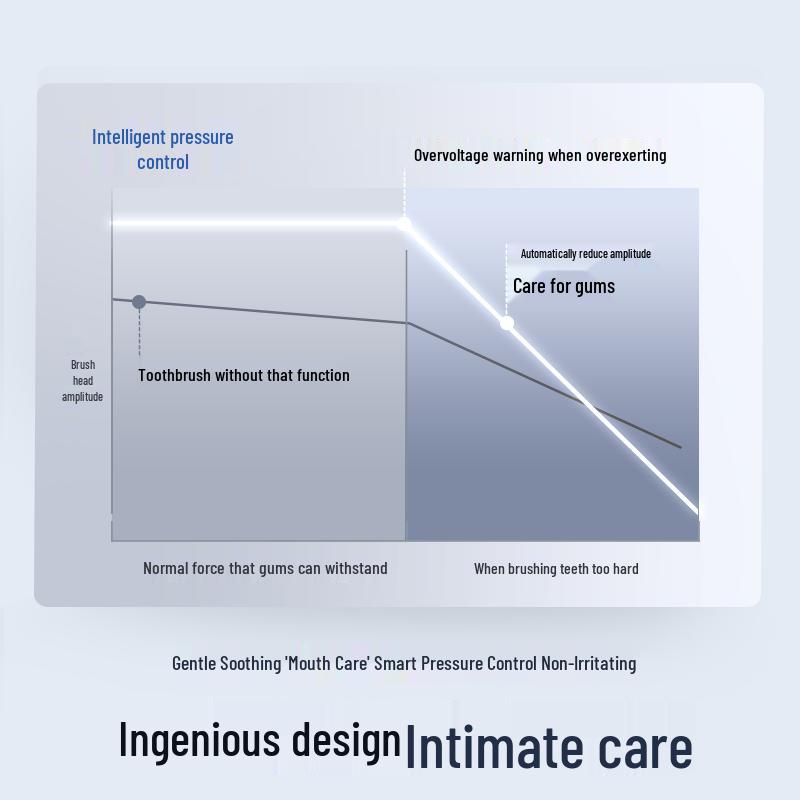 Intelligent pressure control

Overvoltage warning when overexerting

Automatically reduce amplitude

Care for gums

Brush head amplitude

Toothbrush without that function

Normal force that gums can withstand

When brushing teeth too hard

Gentle Soothing 'Mouth Care' Smart Pressure Control Non-Irritating

Ingenious design Intimate care